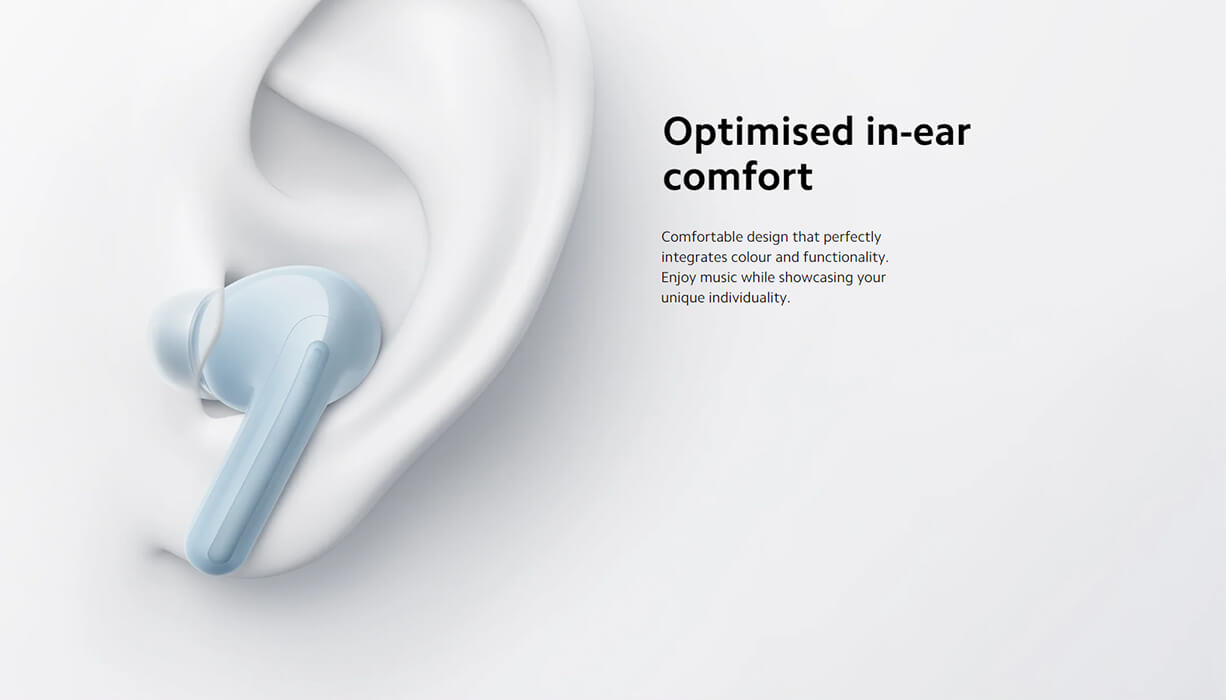 Optimised in-ear comfort

Comfortable design that perfectly integrates colour and functionality. Enjoy music while showcasing your unique individuality.